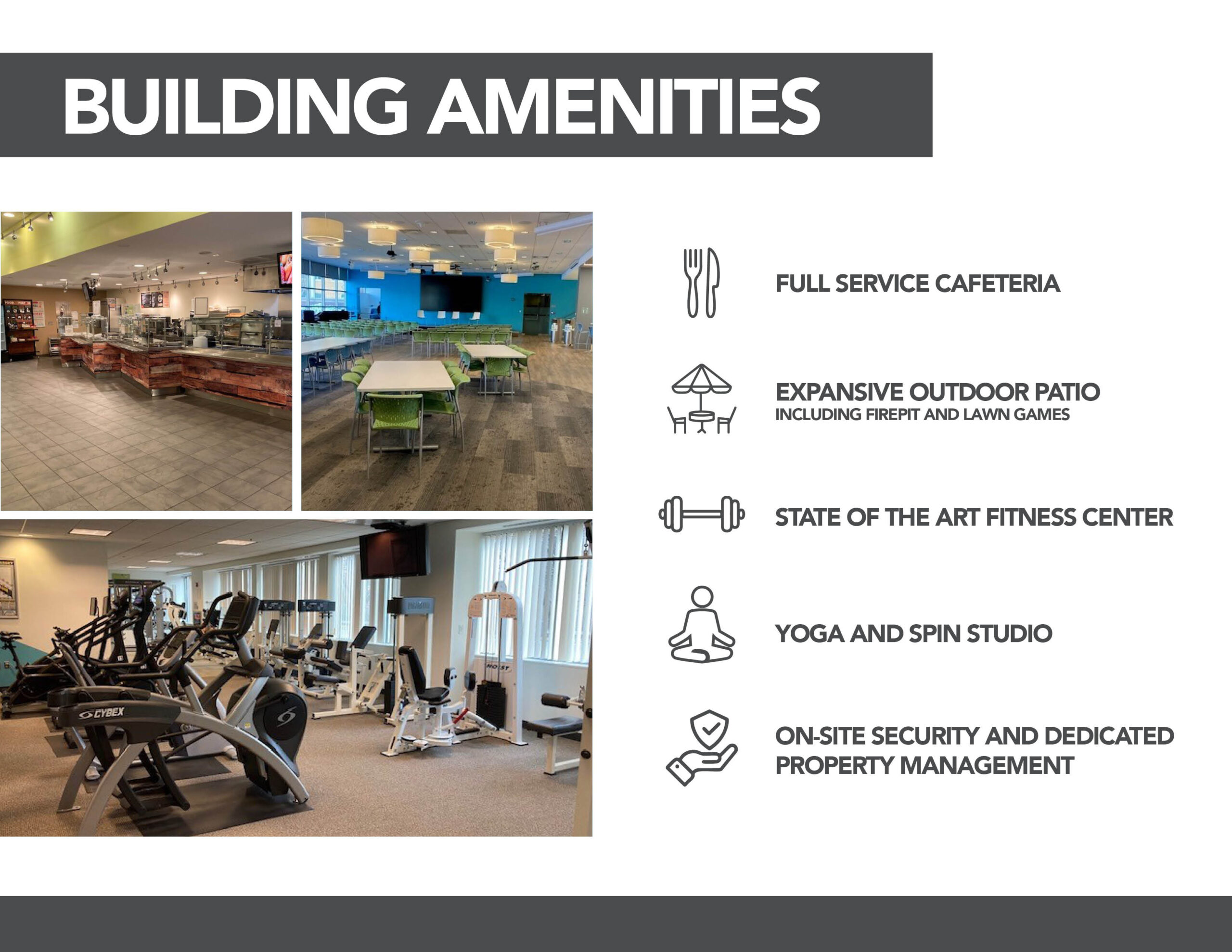 BUILDING AMENITIES

CYBEX

HOIST

FULL SERVICE CAFETERIA

EXPANSIVE OUTDOOR PATIO
INCLUDING FIREPIT AND LAWN GAMES

STATE OF THE ART FITNESS CENTER

YOGA AND SPIN STUDIO

ON-SITE SECURITY AND DEDICATED PROPERTY MANAGEMENT